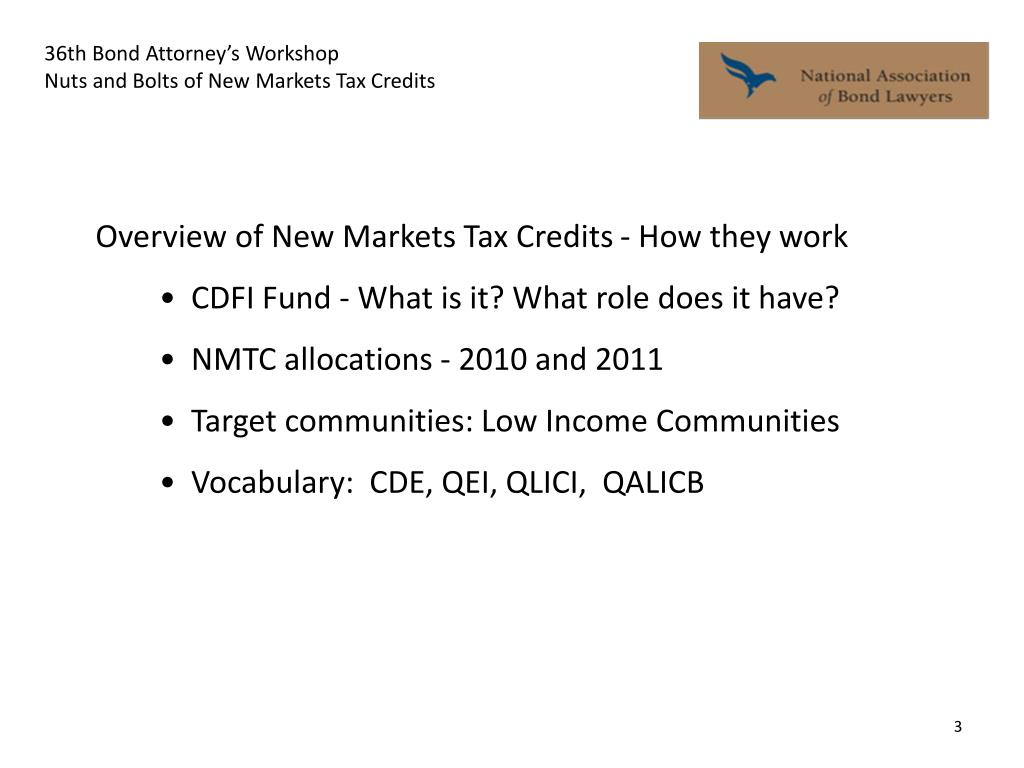 36th Bond Attorney's Workshop
Nuts and Bolts of New Markets Tax Credits

National Association of Bond Lawyers

Overview of New Markets Tax Credits - How they work

• CDFI Fund - What is it? What role does it have?

• NMTC allocations - 2010 and 2011

• Target communities: Low Income Communities

• Vocabulary: CDE, QEI, QLICI, QALICB

3